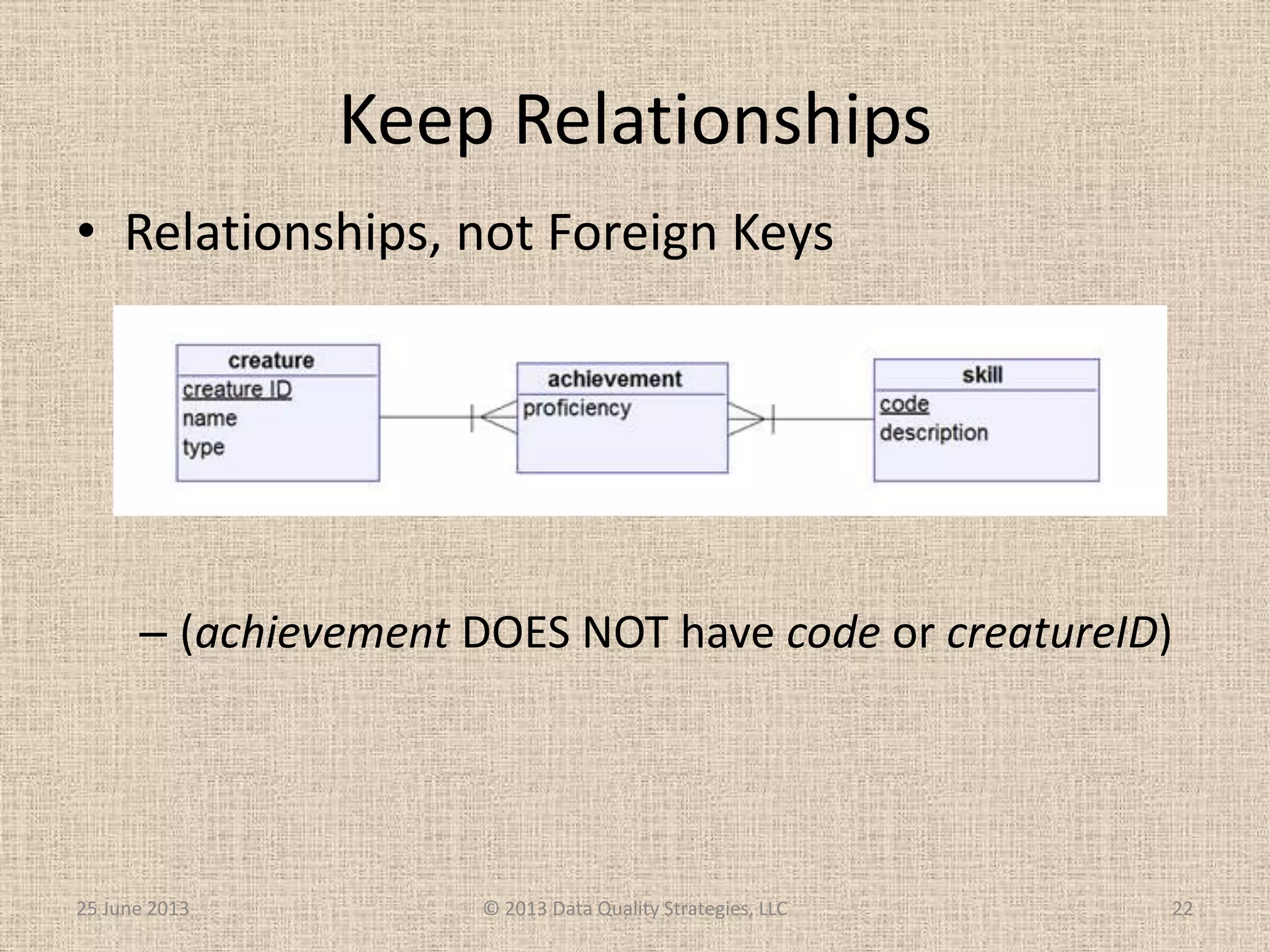 Keep Relationships

• Relationships, not Foreign Keys

creature
creature ID
name
type

achievement
proficiency

skill
code
description

– (achievement DOES NOT have code or creatureID)

25 June 2013

© 2013 Data Quality Strategies, LLC

22